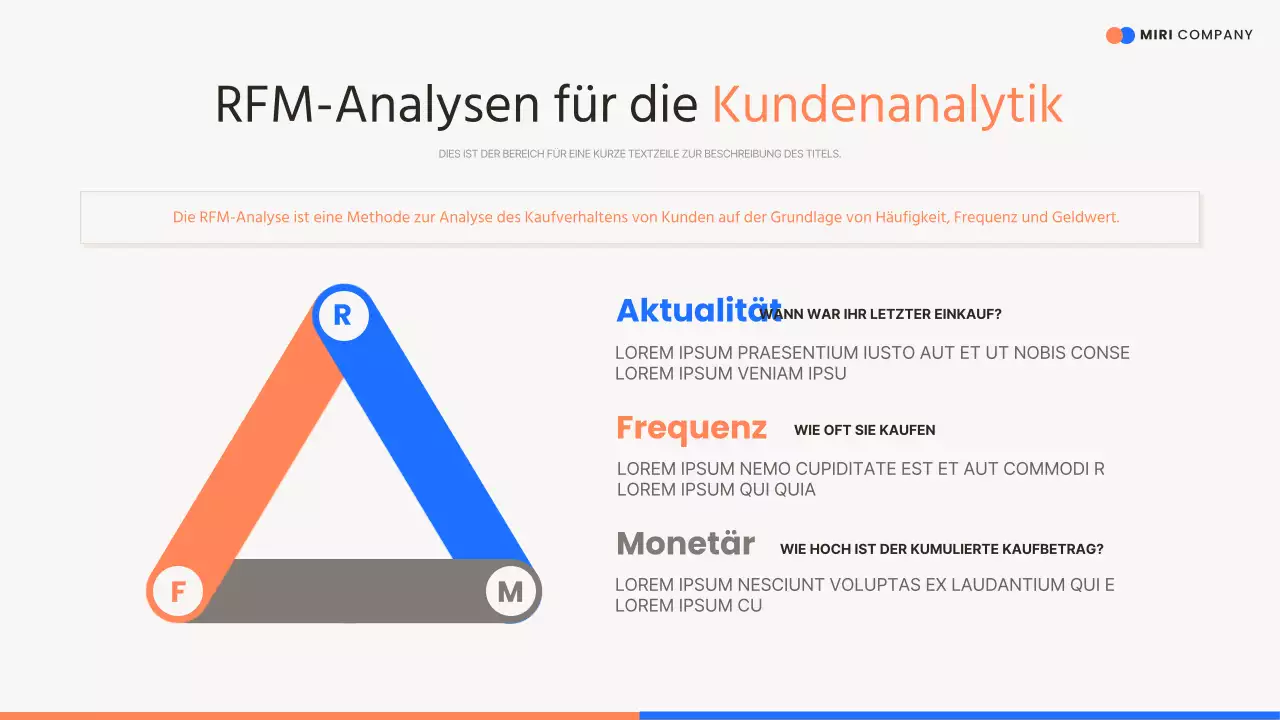 MIRI COMPANY

RFM-Analysen für die Kundenanalytik

DIES IST DER BEREICH FÜR EINE KURZE TEXTZEILE ZUR BESCHREIBUNG DES TITELS.

Die RFM-Analyse ist eine Methode zur Analyse des Kaufverhaltens von Kunden auf der Grundlage von Häufigkeit, Frequenz und Geldwert.

R

F

M

Aktualität WANN WAR IHR LETZTER EINKAUF?

LOREM IPSUM PRAESENTIUM IUSTO AUT ET UT NOBIS CONSE LOREM IPSUM VENIAM IPSU

Frequenz WIE OFT SIE KAUFEN

LOREM IPSUM NEMO CUPIDITATE EST ET AUT COMMODI R LOREM IPSUM QUI QUIA

Monetär WIE HOCH IST DER KUMULIERTE KAUFBETRAG?

LOREM IPSUM NESCIUNT VOLUPTAS EX LAUDANTIUM QUI E LOREM IPSUM CU